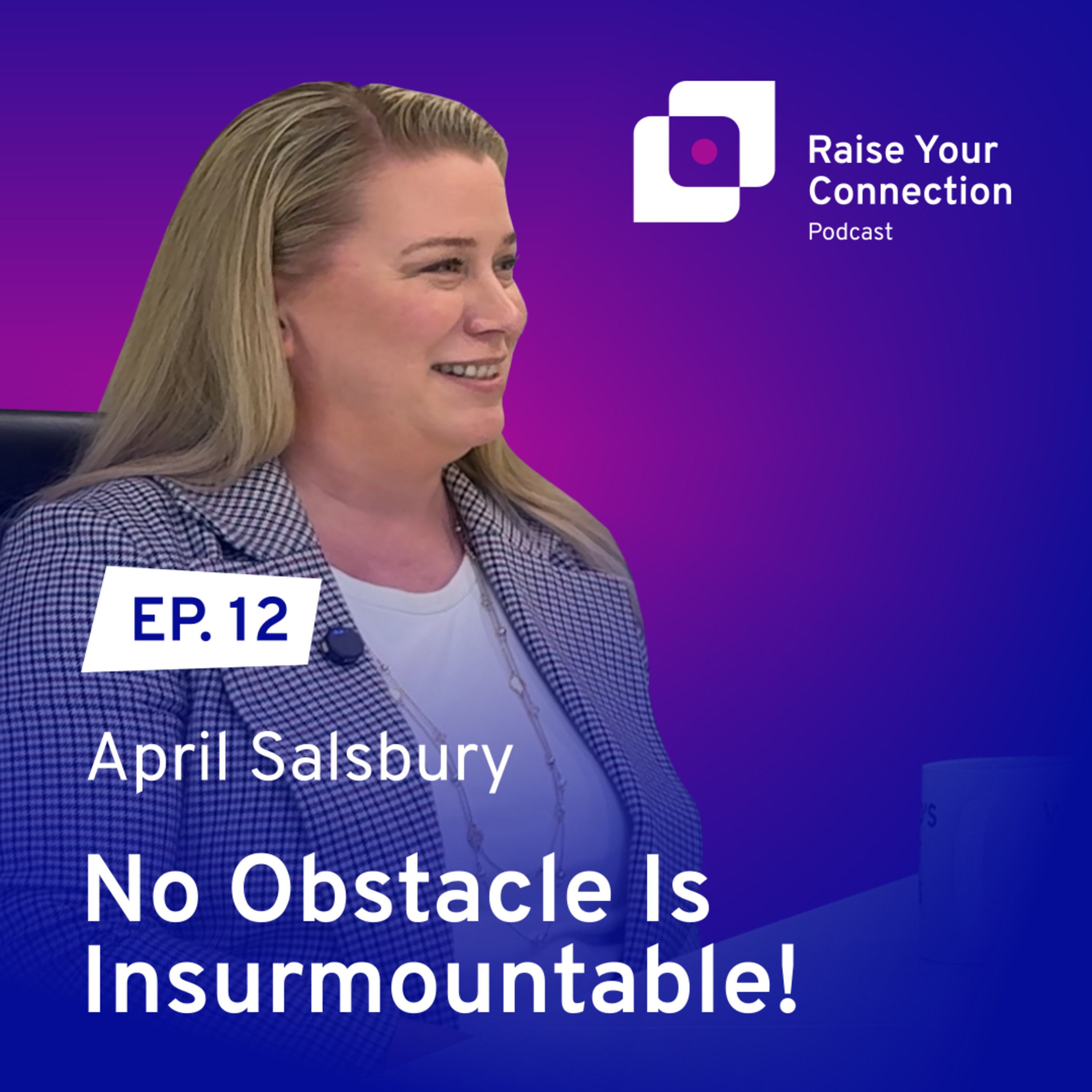 Raise Your Connection
Podcast

EP. 12

April Salsbury

No Obstacle Is Insurmountable!